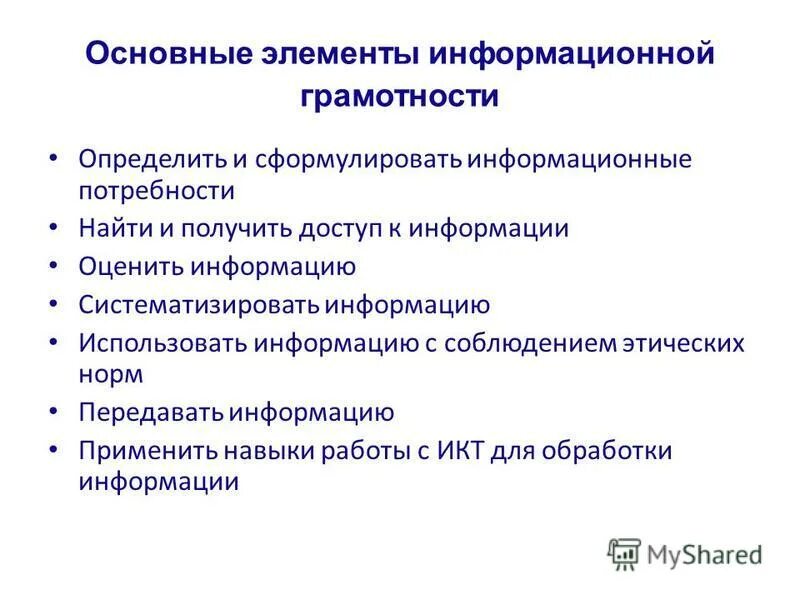 Основные элементы информационной грамотности

• Определить и сформулировать информационные потребности
• Найти и получить доступ к информации
• Оценить информацию
• Систематизировать информацию
• Использовать информацию с соблюдением этических норм
• Передавать информацию
• Применить навыки работы с ИКТ для обработки информации

MyShared